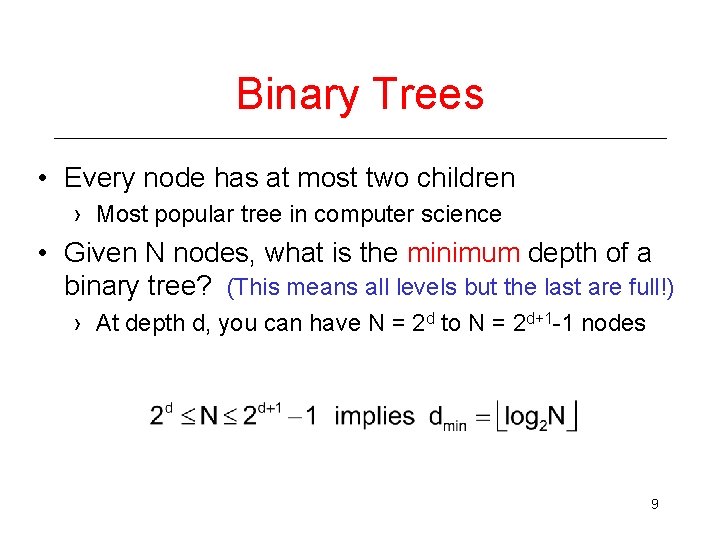 Binary Trees

• Every node has at most two children
  › Most popular tree in computer science

• Given N nodes, what is the minimum depth of a binary tree? (This means all levels but the last are full!)
  › At depth d, you can have N = $2^d$ to N = $2^{d+1}$-1 nodes

$2^d \leq N \leq 2^{d+1} - 1$ implies $d_{min} = \lfloor \log_2 N \rfloor$

9